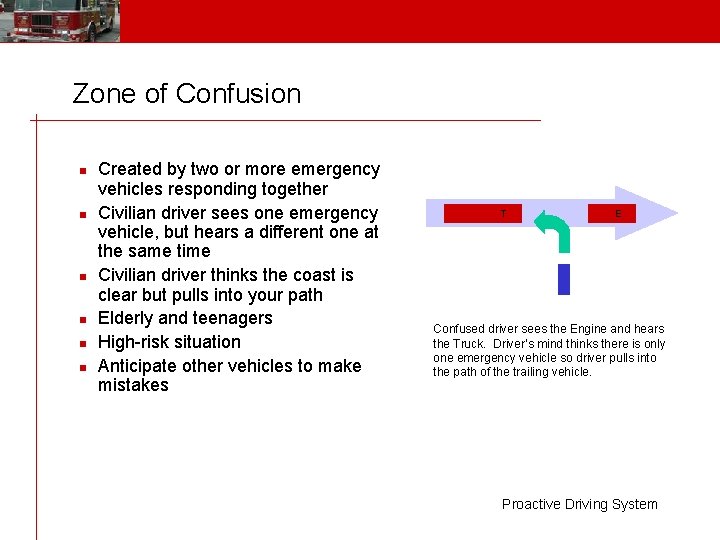 Zone of Confusion

- Created by two or more emergency vehicles responding together
- Civilian driver sees one emergency vehicle, but hears a different one at the same time
- Civilian driver thinks the coast is clear but pulls into your path
- Elderly and teenagers
- High-risk situation
- Anticipate other vehicles to make mistakes

T

E

Confused driver sees the Engine and hears the Truck. Driver's mind thinks there is only one emergency vehicle so driver pulls into the path of the trailing vehicle.

Proactive Driving System